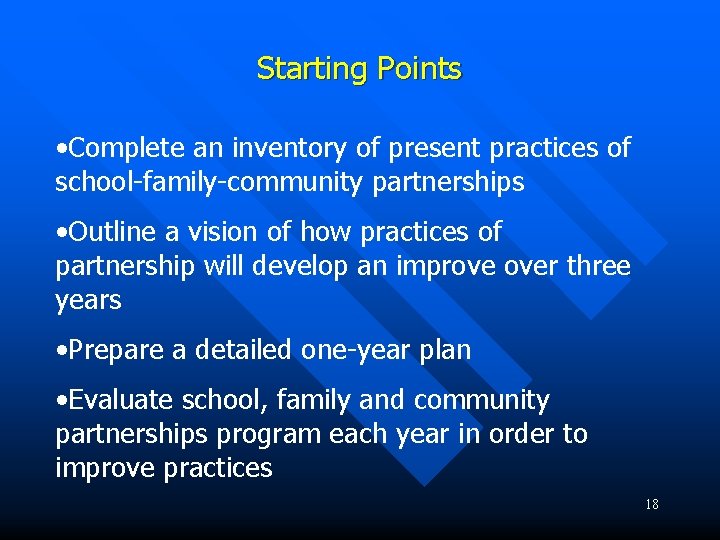 Starting Points

•Complete an inventory of present practices of school-family-community partnerships

•Outline a vision of how practices of partnership will develop an improve over three years

•Prepare a detailed one-year plan

•Evaluate school, family and community partnerships program each year in order to improve practices

18